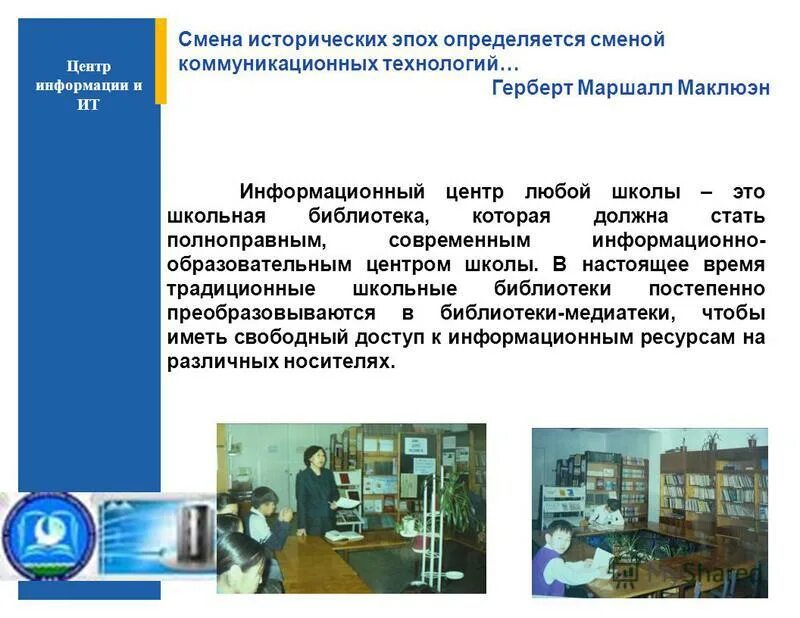 Центр информации и ИТ

Смена исторических эпох определяется сменой коммуникационных технологий…
Герберт Маршалл Маклюэн

Информационный центр любой школы – это школьная библиотека, которая должна стать полноправным, современным информационно-образовательным центром школы. В настоящее время традиционные школьные библиотеки постепенно преобразовываются в библиотеки-медиатеки, чтобы иметь свободный доступ к информационным ресурсам на различных носителях.

MyShared